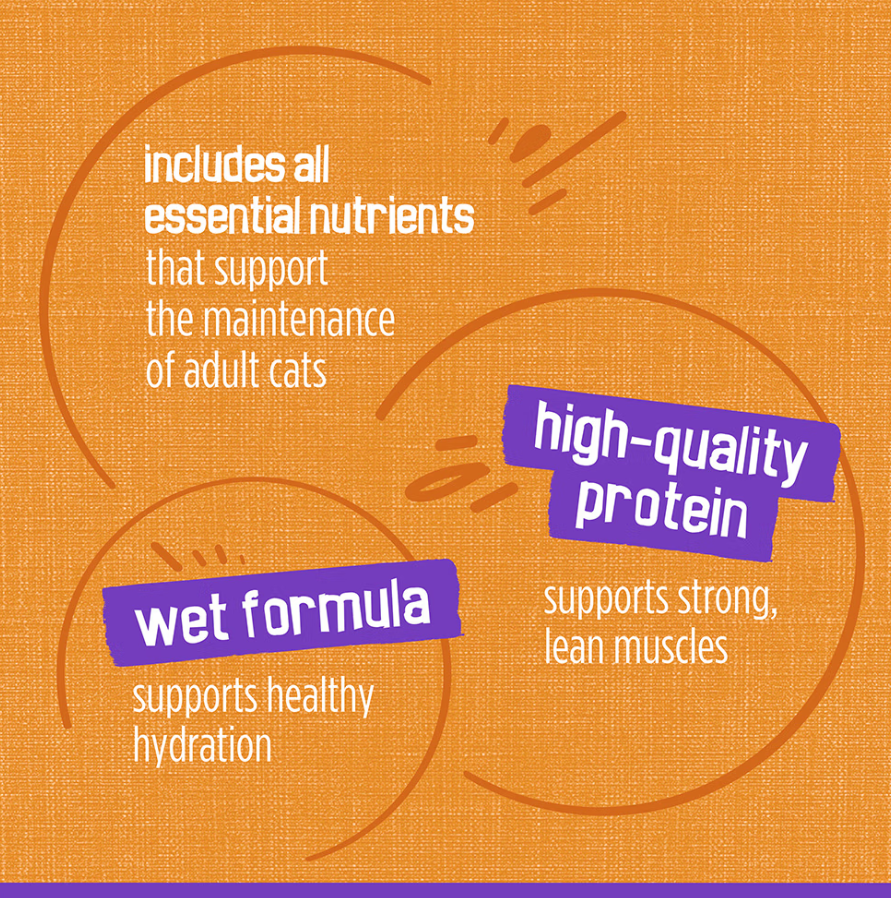 includes all essential nutrients that support the maintenance of adult cats

high-quality protein

supports strong, lean muscles

wet formula

supports healthy hydration